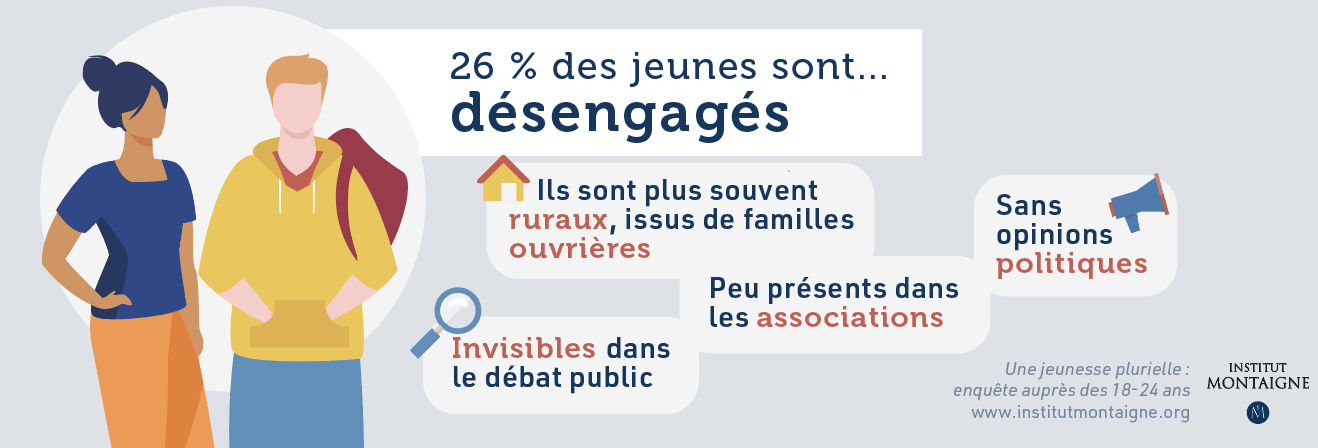 26 % des jeunes sont...
désengagés

Ils sont plus souvent ruraux, issus de familles ouvrières

Sans opinions politiques

Peu présents dans les associations

Invisibles dans le débat public

Une jeunesse plurielle : enquête auprès des 18-24 ans
www.institutmontaigne.org

INSTITUT MONTAIGNE